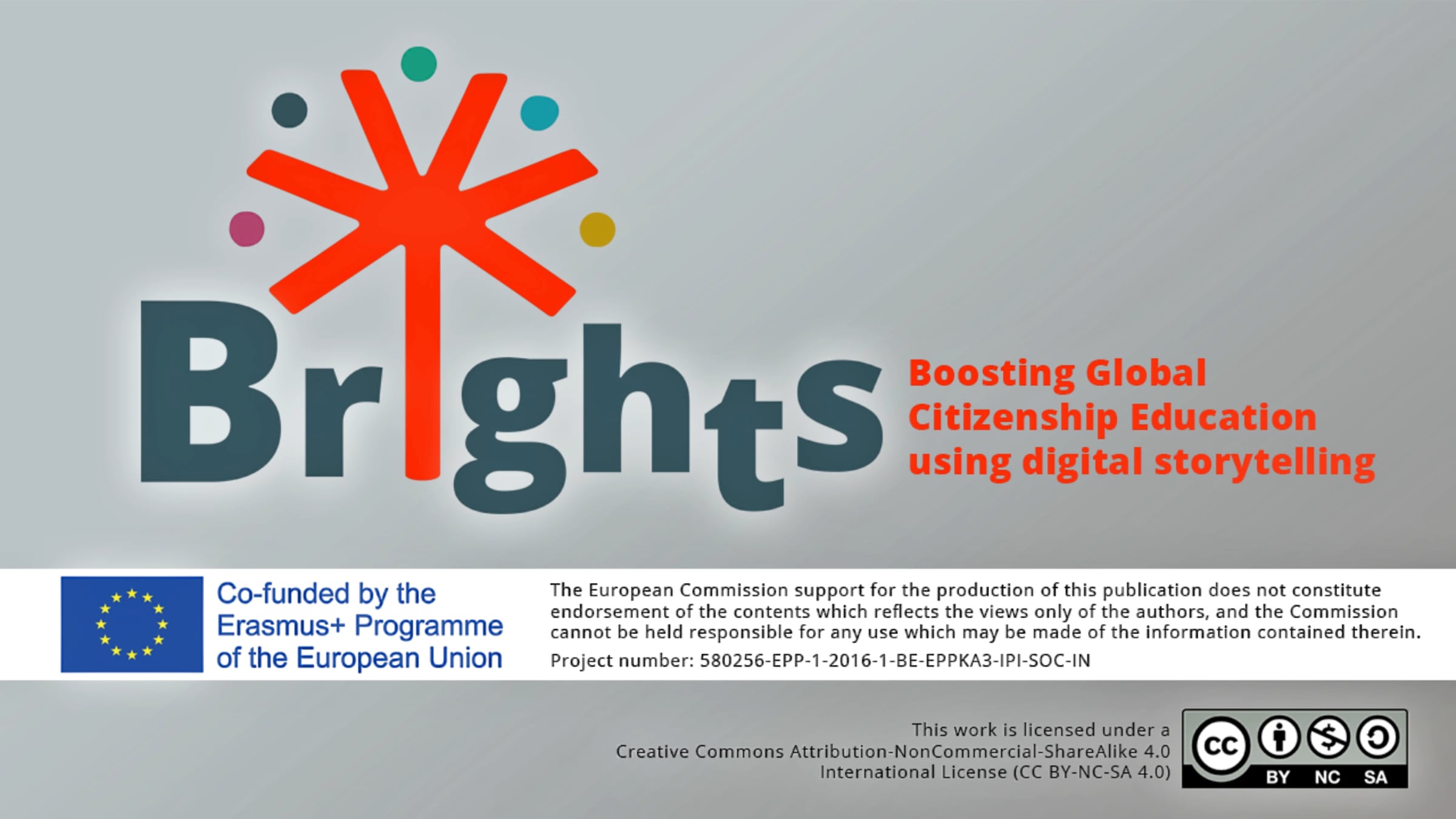 Brights

Boosting Global Citizenship Education using digital storytelling

Co-funded by the Erasmus+ Programme of the European Union

The European Commission support for the production of this publication does not constitute endorsement of the contents which reflects the views only of the authors, and the Commission cannot be held responsible for any use which may be made of the information contained therein.

Project number: 580256-EPP-1-2016-1-BE-EPPKA3-IPI-SOC-IN

This work is licensed under a Creative Commons Attribution-NonCommercial-ShareAlike 4.0 International License (CC BY-NC-SA 4.0)

cc BY NC SA